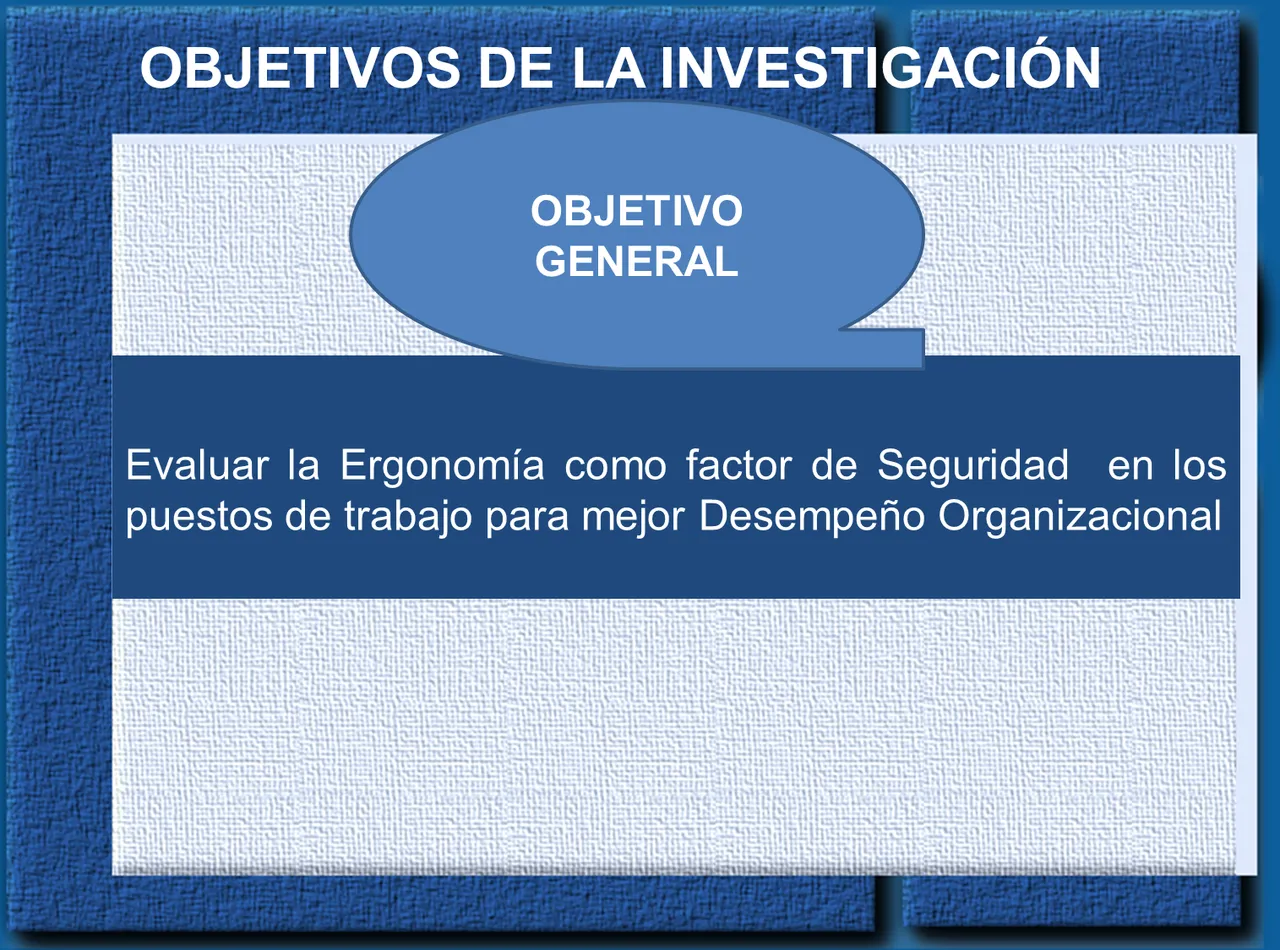 OBJETIVOS DE LA INVESTIGACIÓN

OBJETIVO GENERAL

Evaluar la Ergonomía como factor de Seguridad en los puestos de trabajo para mejor Desempeño Organizacional